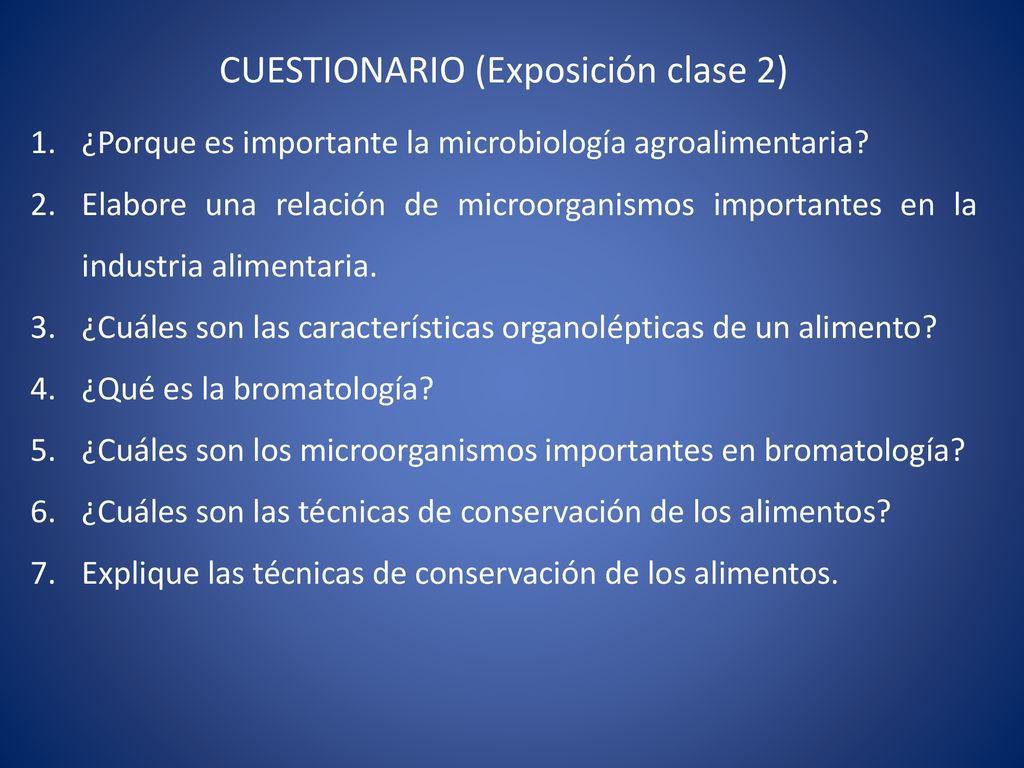 CUESTIONARIO (Exposición clase 2)

1. ¿Porque es importante la microbiología agroalimentaria?
2. Elabore una relación de microorganismos importantes en la industria alimentaria.
3. ¿Cuáles son las características organolépticas de un alimento?
4. ¿Qué es la bromatología?
5. ¿Cuáles son los microorganismos importantes en bromatología?
6. ¿Cuáles son las técnicas de conservación de los alimentos?
7. Explique las técnicas de conservación de los alimentos.